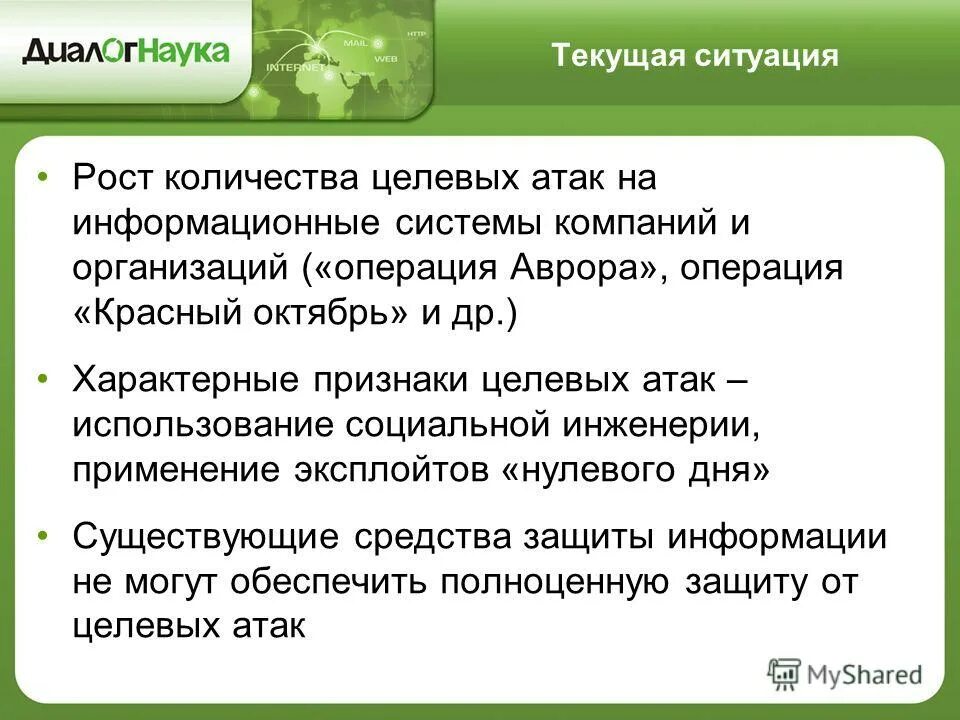 ДиалОгНаука

INTERNET MAIL WEB HTTP

Текущая ситуация

• Рост количества целевых атак на информационные системы компаний и организаций («операция Аврора», операция «Красный октябрь» и др.)

• Характерные признаки целевых атак – использование социальной инженерии, применение эксплойтов «нулевого дня»

• Существующие средства защиты информации не могут обеспечить полноценную защиту от целевых атак

MyShared